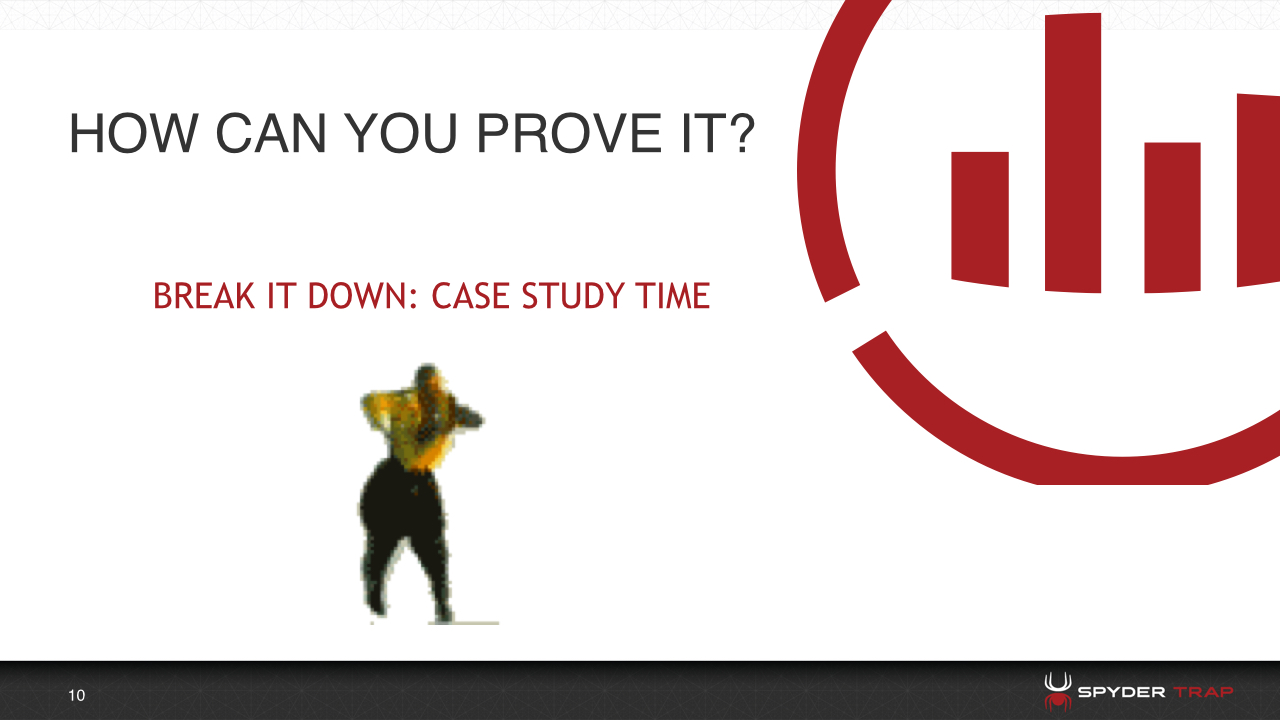 HOW CAN YOU PROVE IT?

BREAK IT DOWN: CASE STUDY TIME

10

SPYDER TRAP